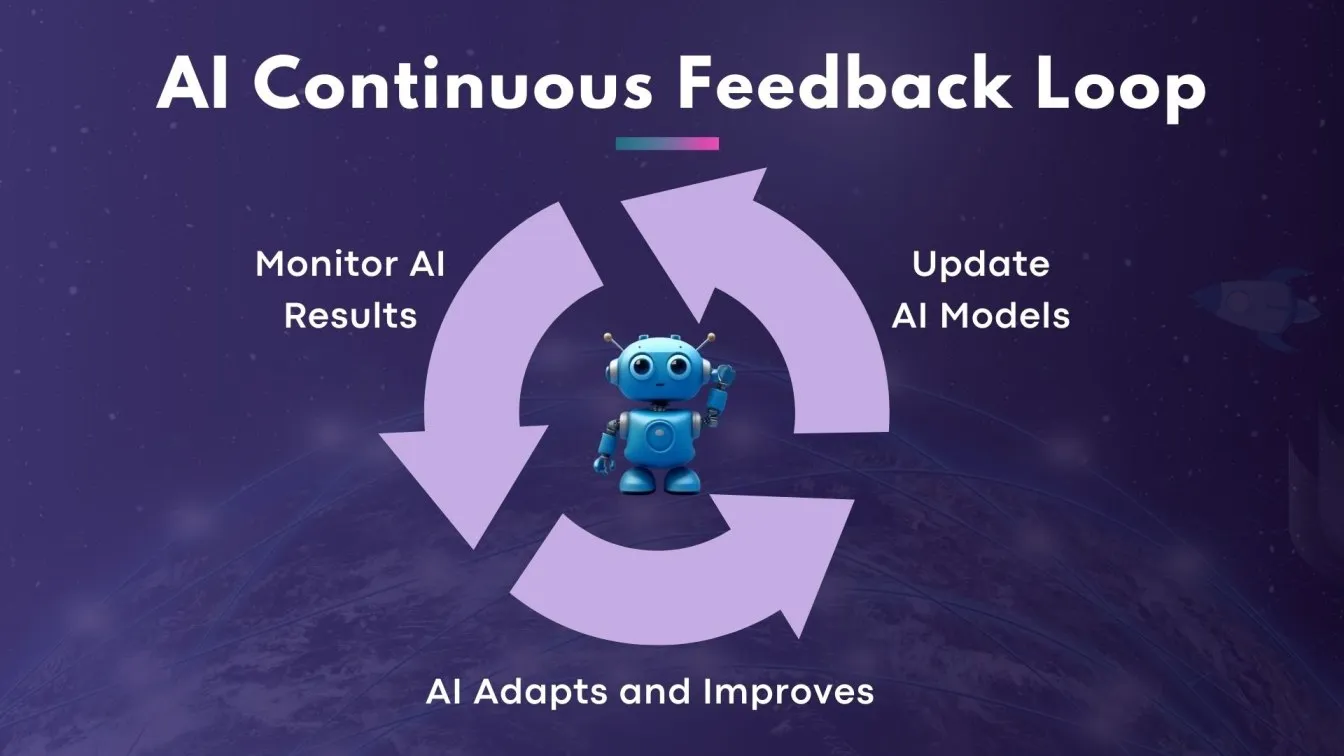 AI Continuous Feedback Loop

Monitor AI Results

Update AI Models

AI Adapts and Improves